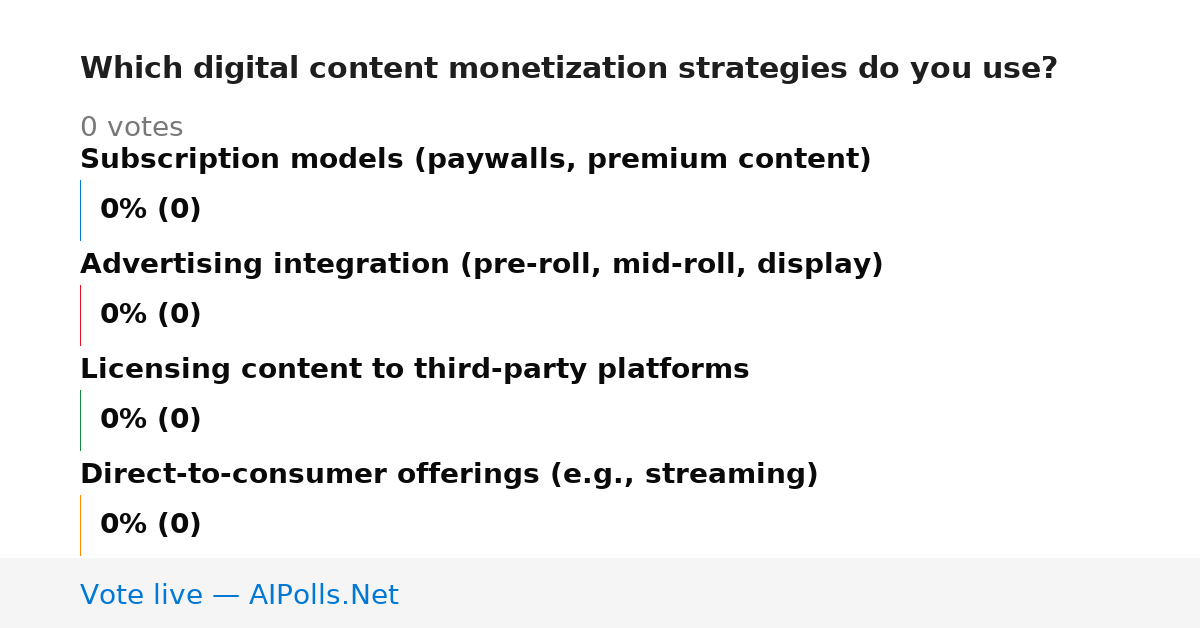 Which digital content monetization strategies do you use?

0 votes

Subscription models (paywalls, premium content)

0% (0)

Advertising integration (pre-roll, mid-roll, display)

0% (0)

Licensing content to third-party platforms

0% (0)

Direct-to-consumer offerings (e.g., streaming)

0% (0)

Vote live — AIPolls.Net